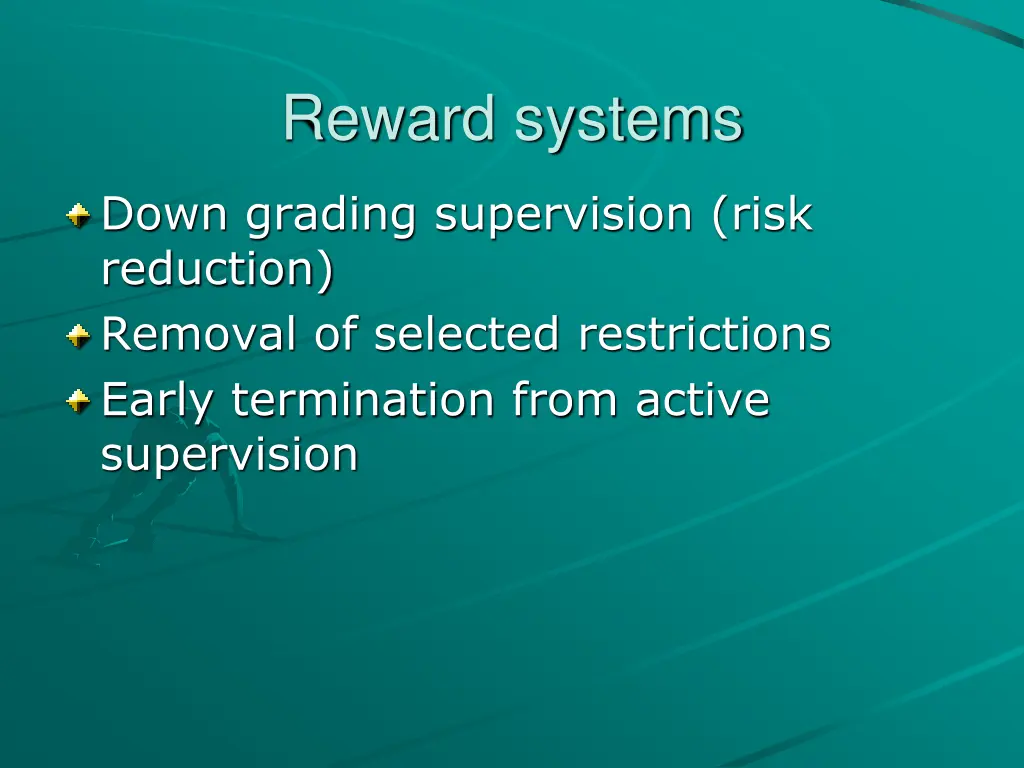 Reward systems

Down grading supervision (risk reduction)
Removal of selected restrictions
Early termination from active supervision